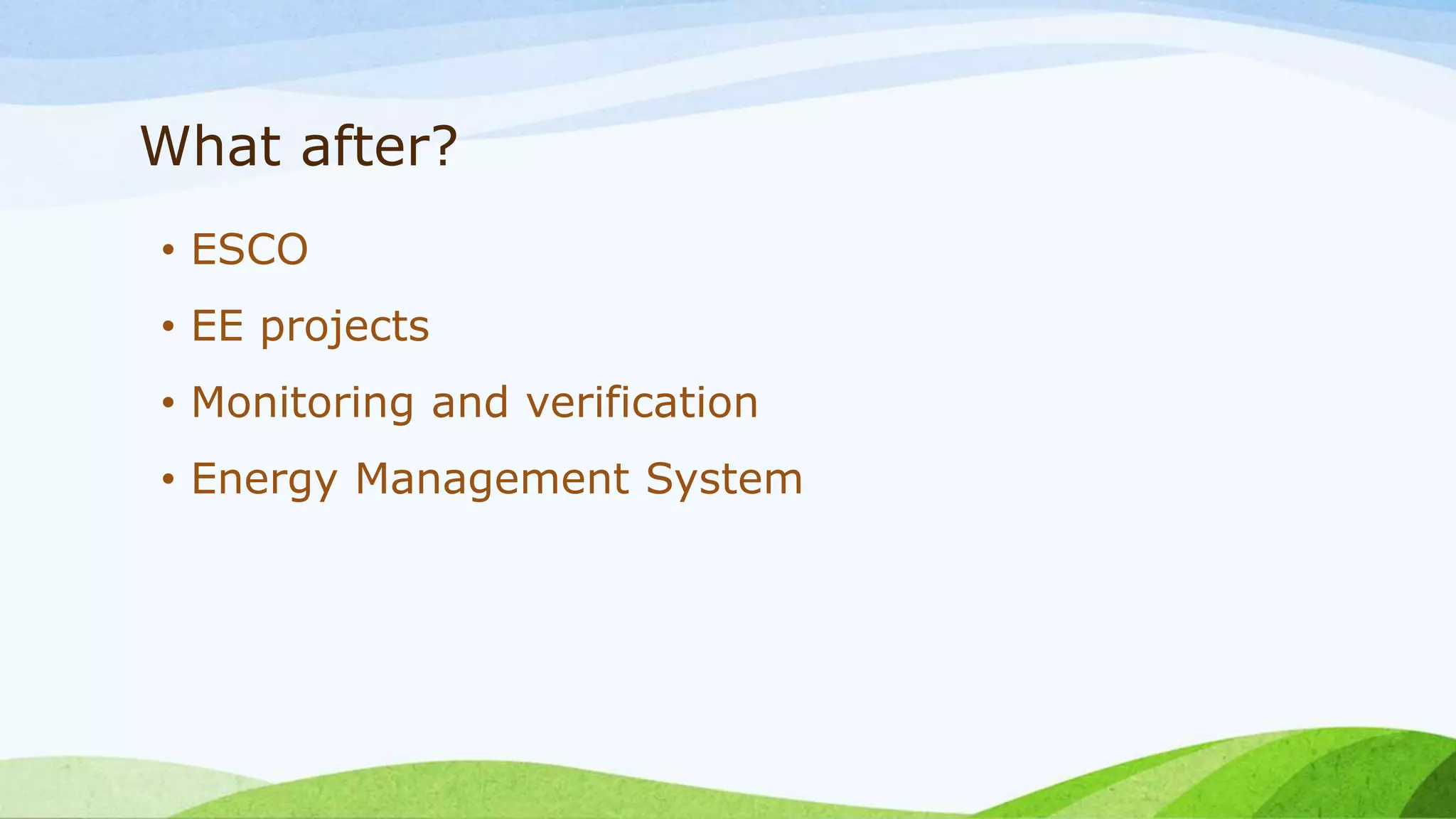 What after?

• ESCO
• EE projects
• Monitoring and verification
• Energy Management System